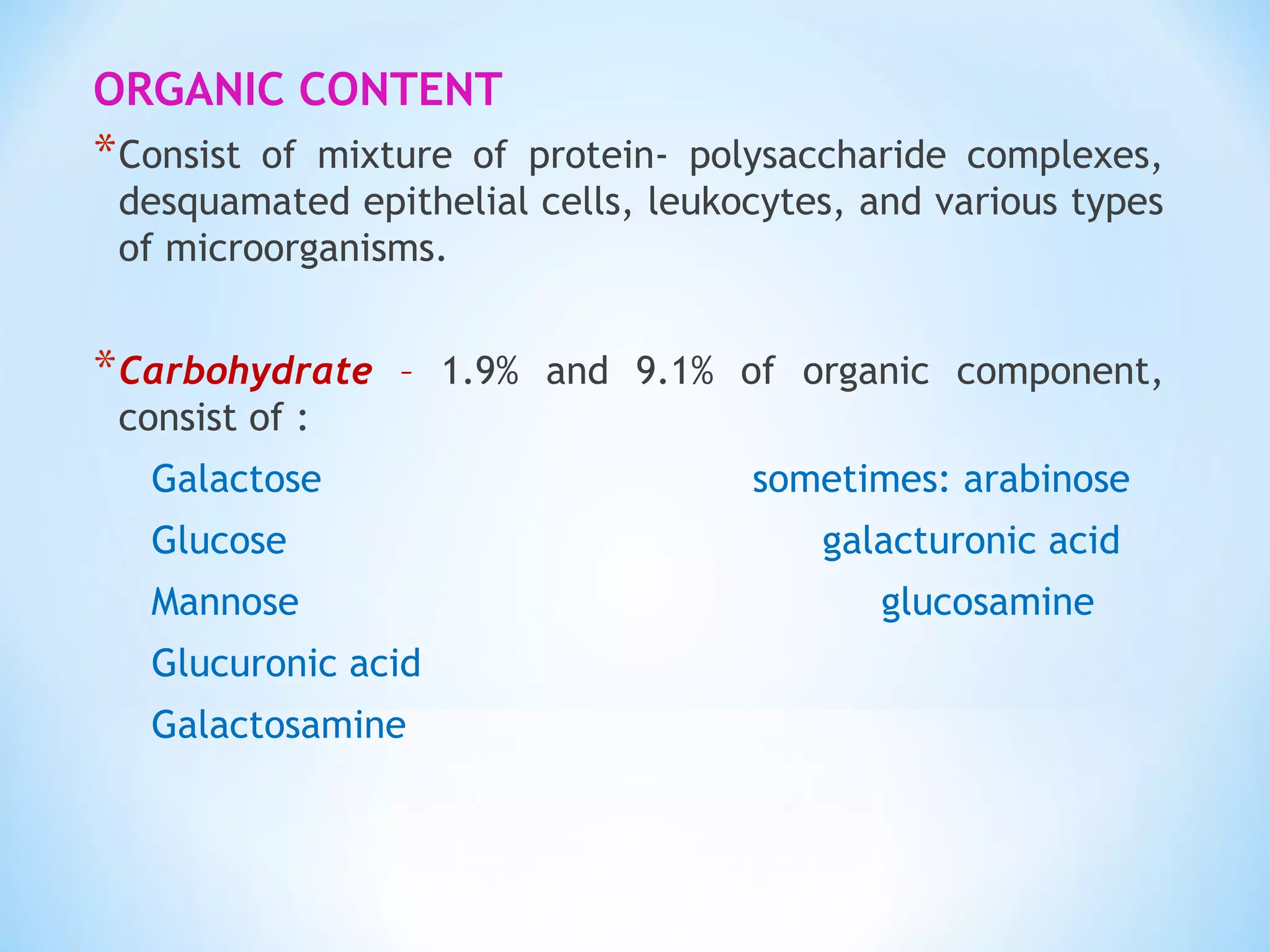 ORGANIC CONTENT

*Consist of mixture of protein- polysaccharide complexes, desquamated epithelial cells, leukocytes, and various types of microorganisms.

*Carbohydrate – 1.9% and 9.1% of organic component, consist of :

Galactose
Glucose
Mannose
Glucuronic acid
Galactosamine

sometimes: arabinose
galacturonic acid
glucosamine